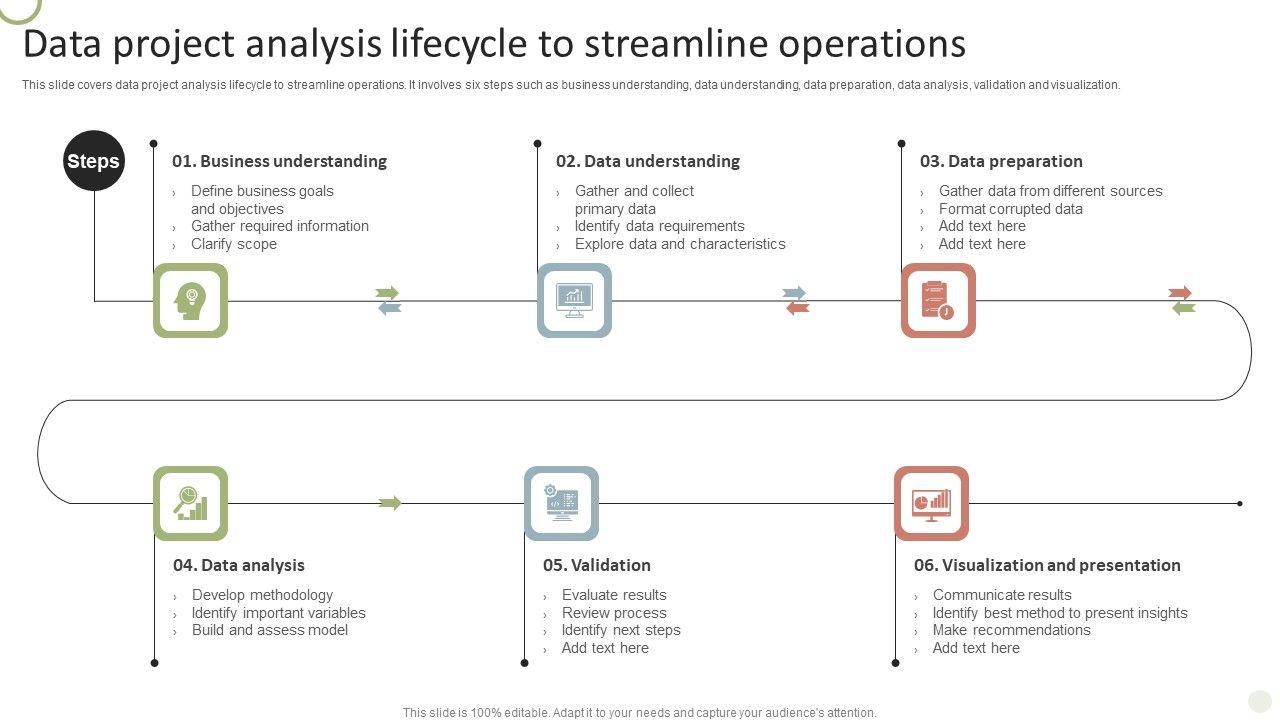 Data project analysis lifecycle to streamline operations

This slide covers data project analysis lifecycle to streamline operations. It involves six steps such as business understanding, data understanding, data preparation, data analysis, validation and visualization.

Steps

01. Business understanding
› Define business goals and objectives
› Gather required information
› Clarify scope

02. Data understanding
› Gather and collect primary data
› Identify data requirements
› Explore data and characteristics

03. Data preparation
› Gather data from different sources
› Format corrupted data
› Add text here
› Add text here

04. Data analysis
› Develop methodology
› Identify important variables
› Build and assess model

05. Validation
› Evaluate results
› Review process
› Identify next steps
› Add text here

06. Visualization and presentation
› Communicate results
› Identify best method to present insights
› Make recommendations
› Add text here

This slide is 100% editable. Adapt it to your needs and capture your audience's attention.